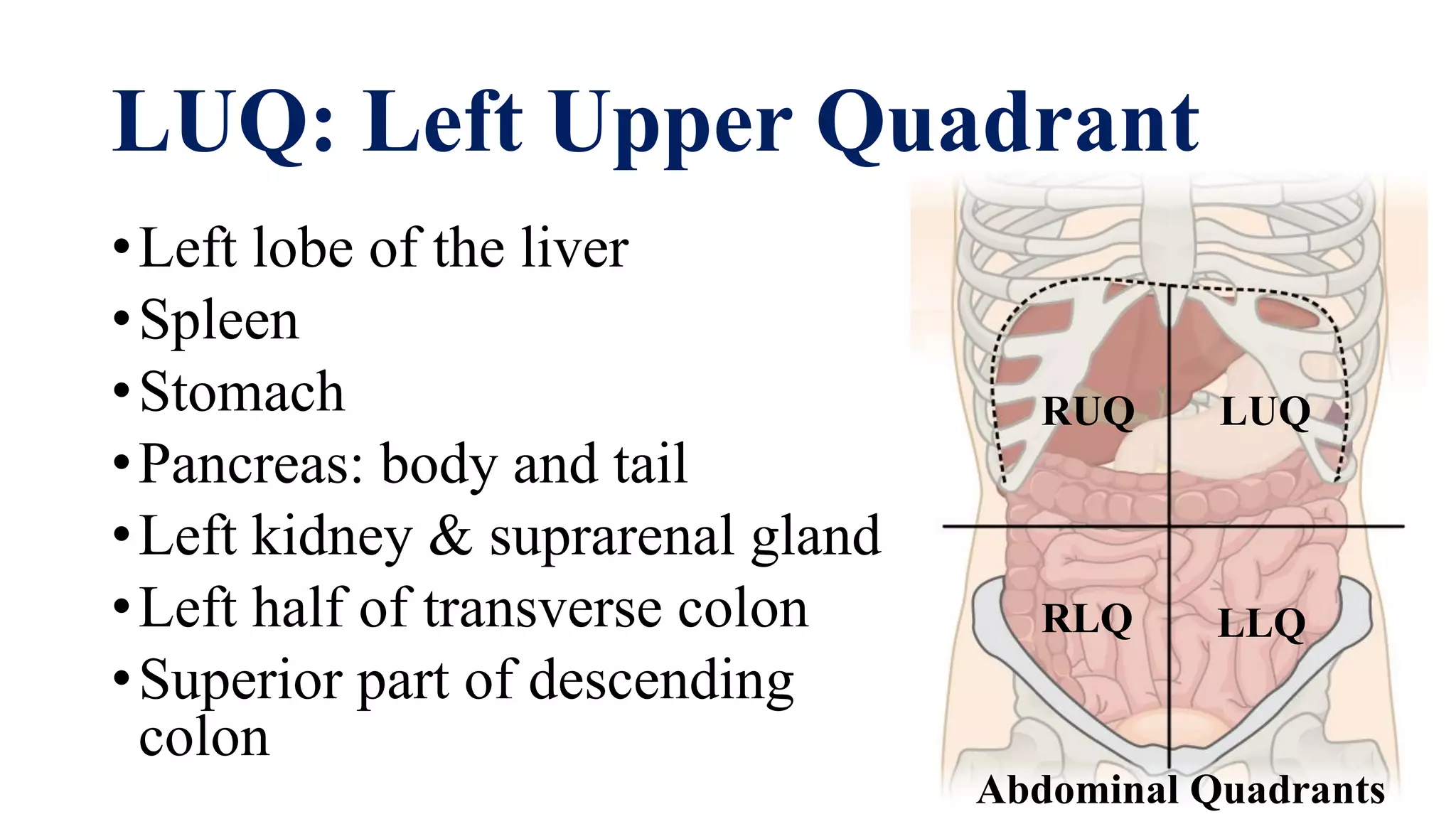 LUQ: Left Upper Quadrant

• Left lobe of the liver
• Spleen
• Stomach
• Pancreas: body and tail
• Left kidney & suprarenal gland
• Left half of transverse colon
• Superior part of descending colon

RUQ
LUQ
RLQ
LLQ
Abdominal Quadrants